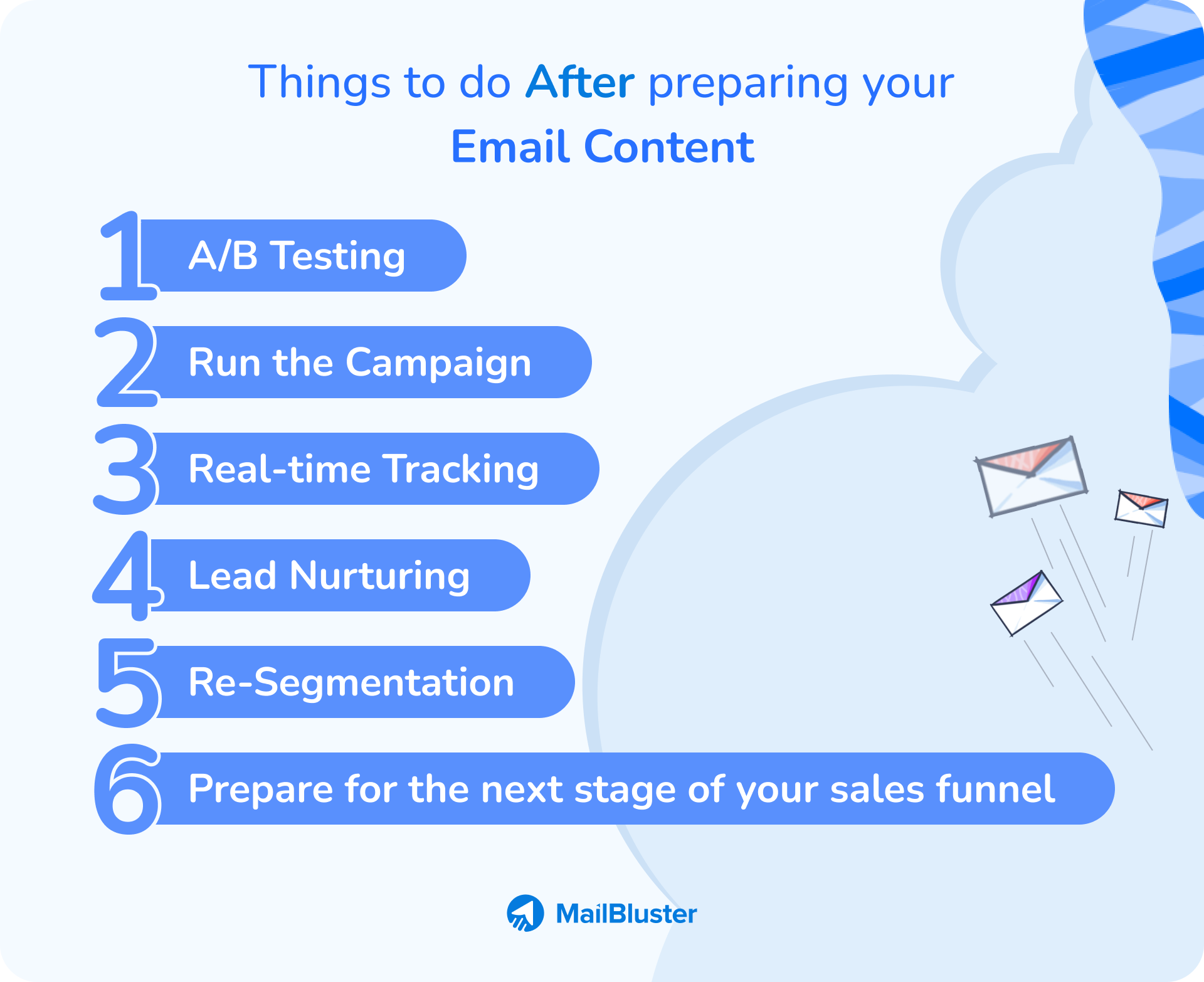 Things to do After preparing your Email Content

1 A/B Testing

2 Run the Campaign

3 Real-time Tracking

4 Lead Nurturing

5 Re-Segmentation

6 Prepare for the next stage of your sales funnel

MailBluster